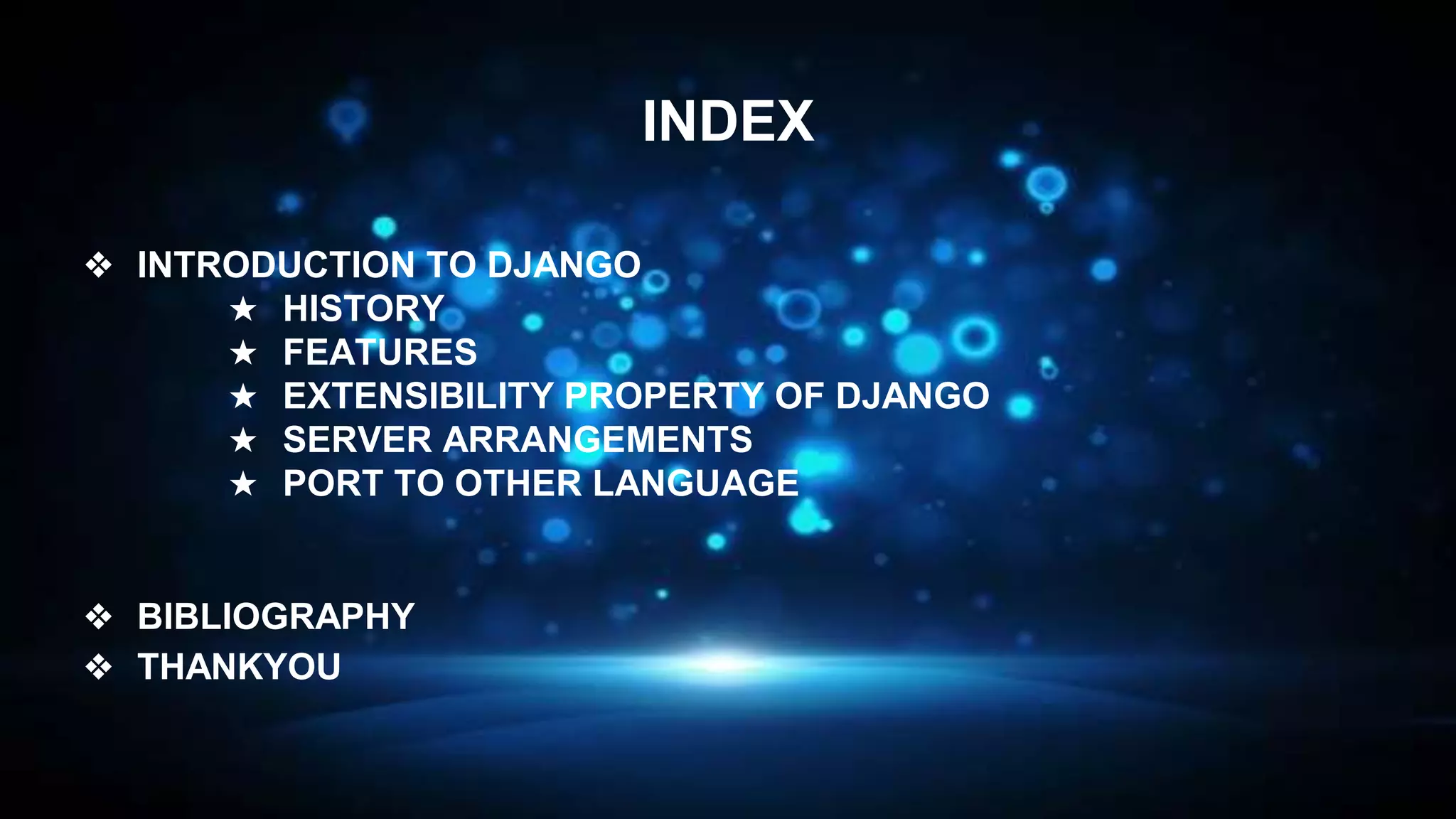 INDEX

❖ INTRODUCTION TO DJANGO
★ HISTORY
★ FEATURES
★ EXTENSIBILITY PROPERTY OF DJANGO
★ SERVER ARRANGEMENTS
★ PORT TO OTHER LANGUAGE

❖ BIBLIOGRAPHY
❖ THANKYOU